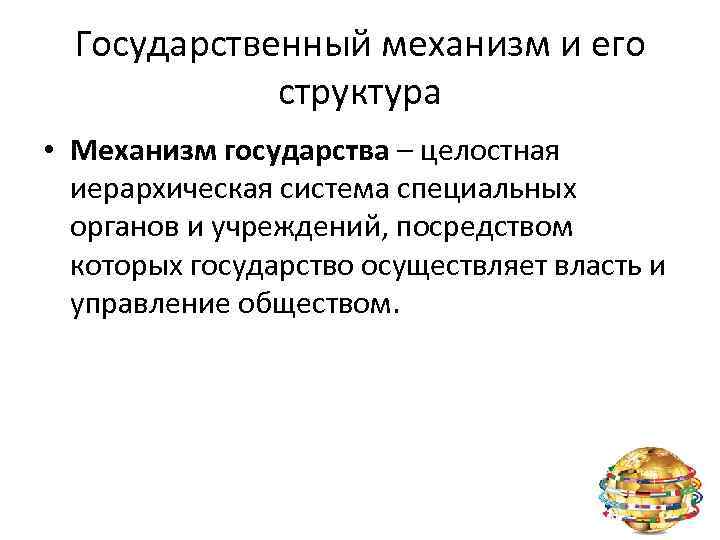 Государственный механизм и его структура

• Механизм государства – целостная иерархическая система специальных органов и учреждений, посредством которых государство осуществляет власть и управление обществом.